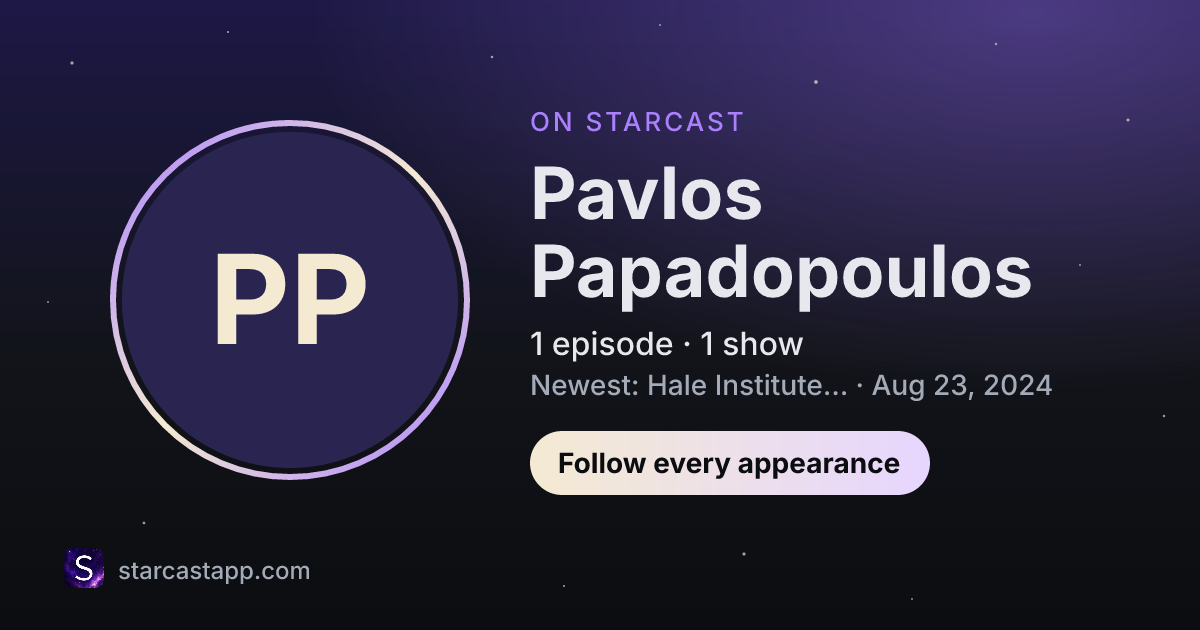 PP

ON STARCAST

Pavlos Papadopoulos

1 episode · 1 show

Newest: Hale Institute... · Aug 23, 2024

Follow every appearance

S

starcastapp.com